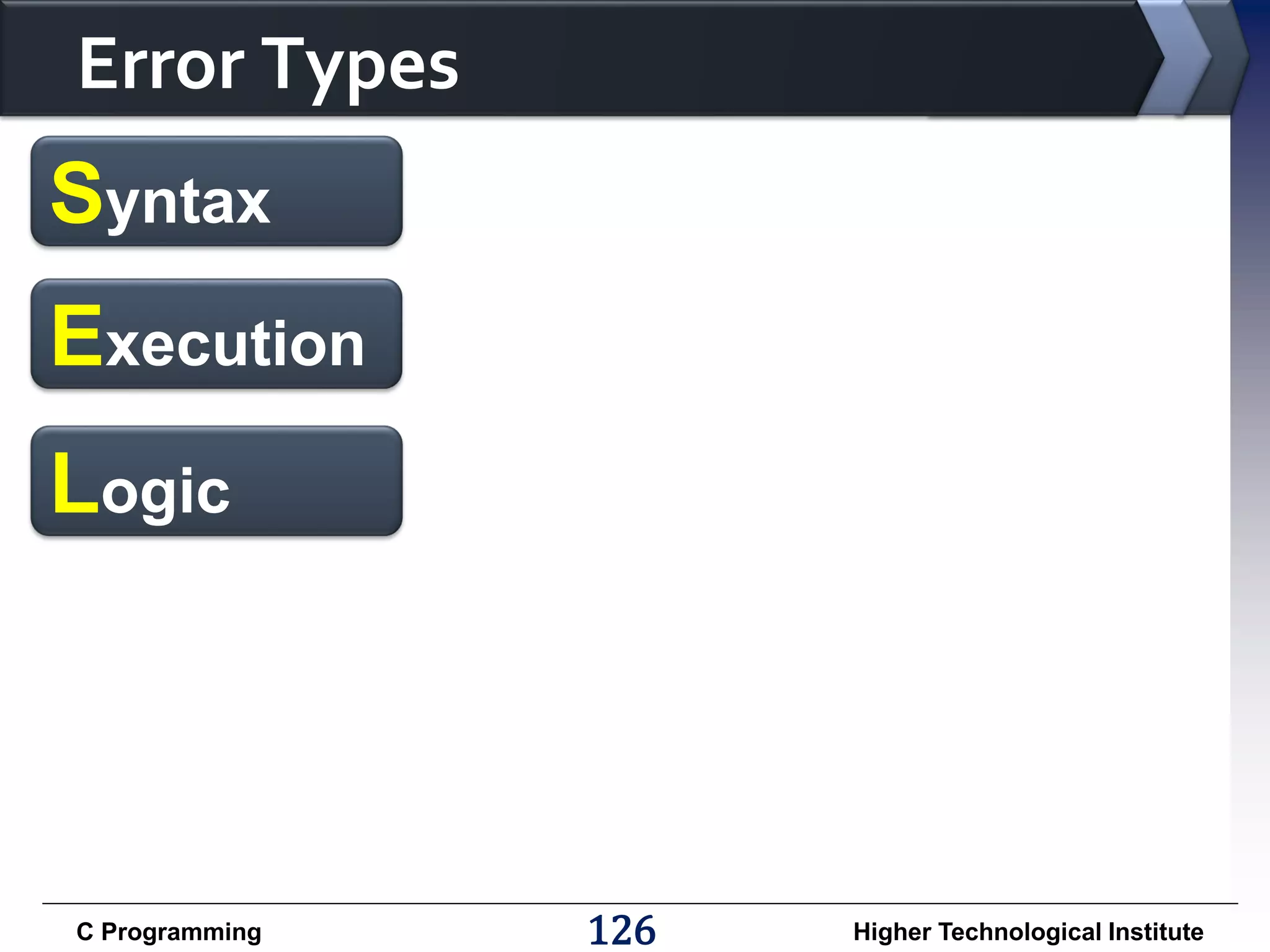 Error Types

Syntax

Execution

Logic

C Programming

126

Higher Technological Institute